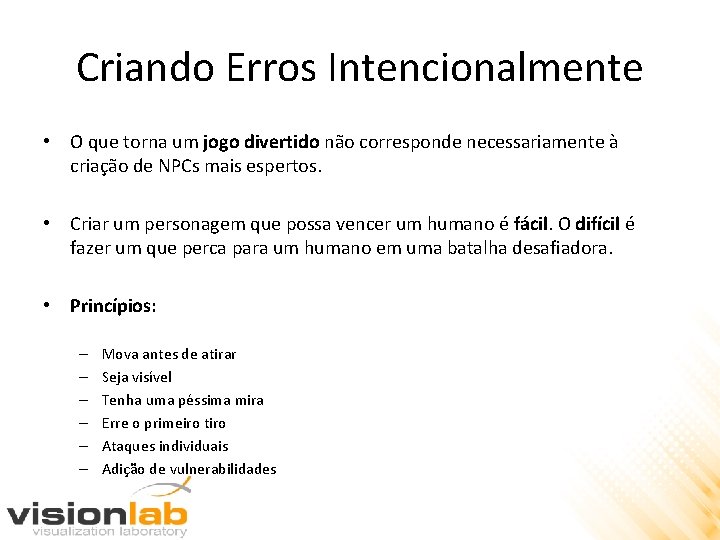 Criando Erros Intencionalmente

• O que torna um jogo divertido não corresponde necessariamente à criação de NPCs mais espertos.

• Criar um personagem que possa vencer um humano é fácil. O difícil é fazer um que perca para um humano em uma batalha desafiadora.

• Princípios:

– Mova antes de atirar
– Seja visível
– Tenha uma péssima mira
– Erre o primeiro tiro
– Ataques individuais
– Adição de vulnerabilidades

visionlab
visualization laboratory